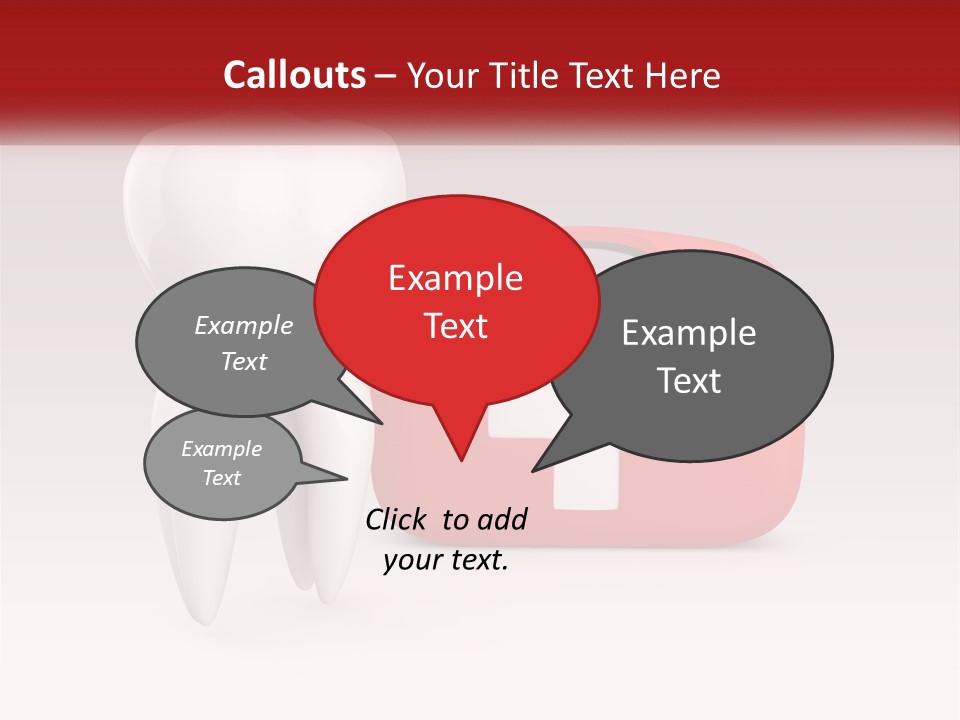 Callouts – Your Title Text Here

Example Text

Example Text

Example Text

Example Text

Click to add your text.